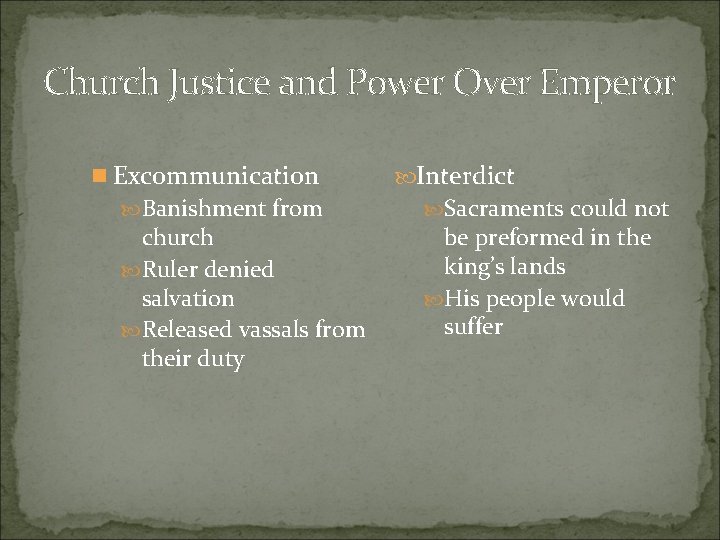 Church Justice and Power Over Emperor

Excommunication

Banishment from church

Ruler denied salvation

Released vassals from their duty

Interdict

Sacraments could not be preformed in the king's lands

His people would suffer